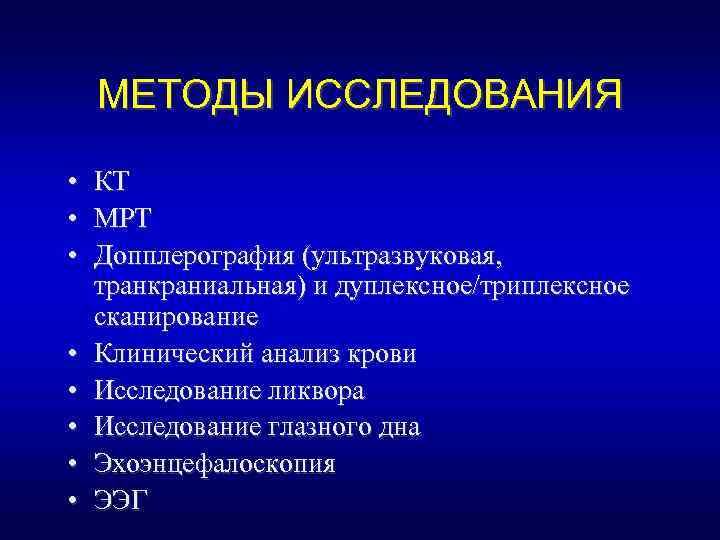 МЕТОДЫ ИССЛЕДОВАНИЯ

• КТ
• МРТ
• Допплерография (ультразвуковая, транкраниальная) и дуплексное/триплексное сканирование
• Клинический анализ крови
• Исследование ликвора
• Исследование глазного дна
• Эхоэнцефалоскопия
• ЭЭГ